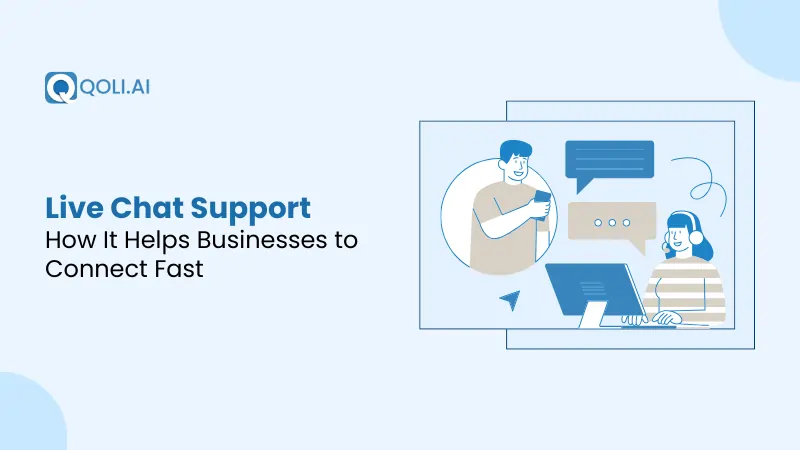 QOLI.AI

Live Chat Support
How It Helps Businesses to Connect Fast